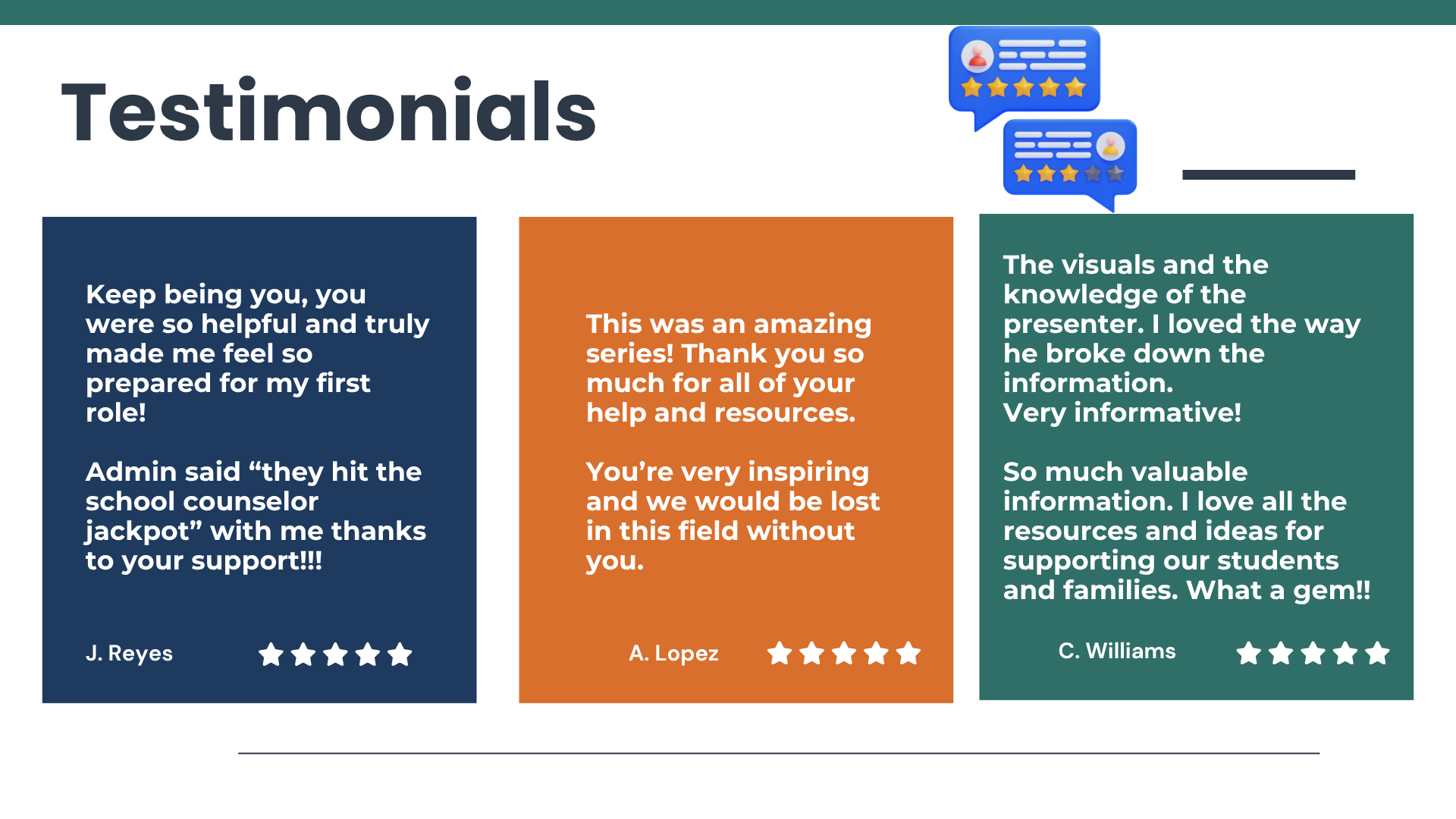 Testimonials

Keep being you, you were so helpful and truly made me feel so prepared for my first role!

Admin said “they hit the school counselor jackpot” with me thanks to your support!!!

J. Reyes

This was an amazing series! Thank you so much for all of your help and resources.

You’re very inspiring and we would be lost in this field without you.

A. Lopez

The visuals and the knowledge of the presenter. I loved the way he broke down the information.
Very informative!

So much valuable information. I love all the resources and ideas for supporting our students and families. What a gem!!

C. Williams